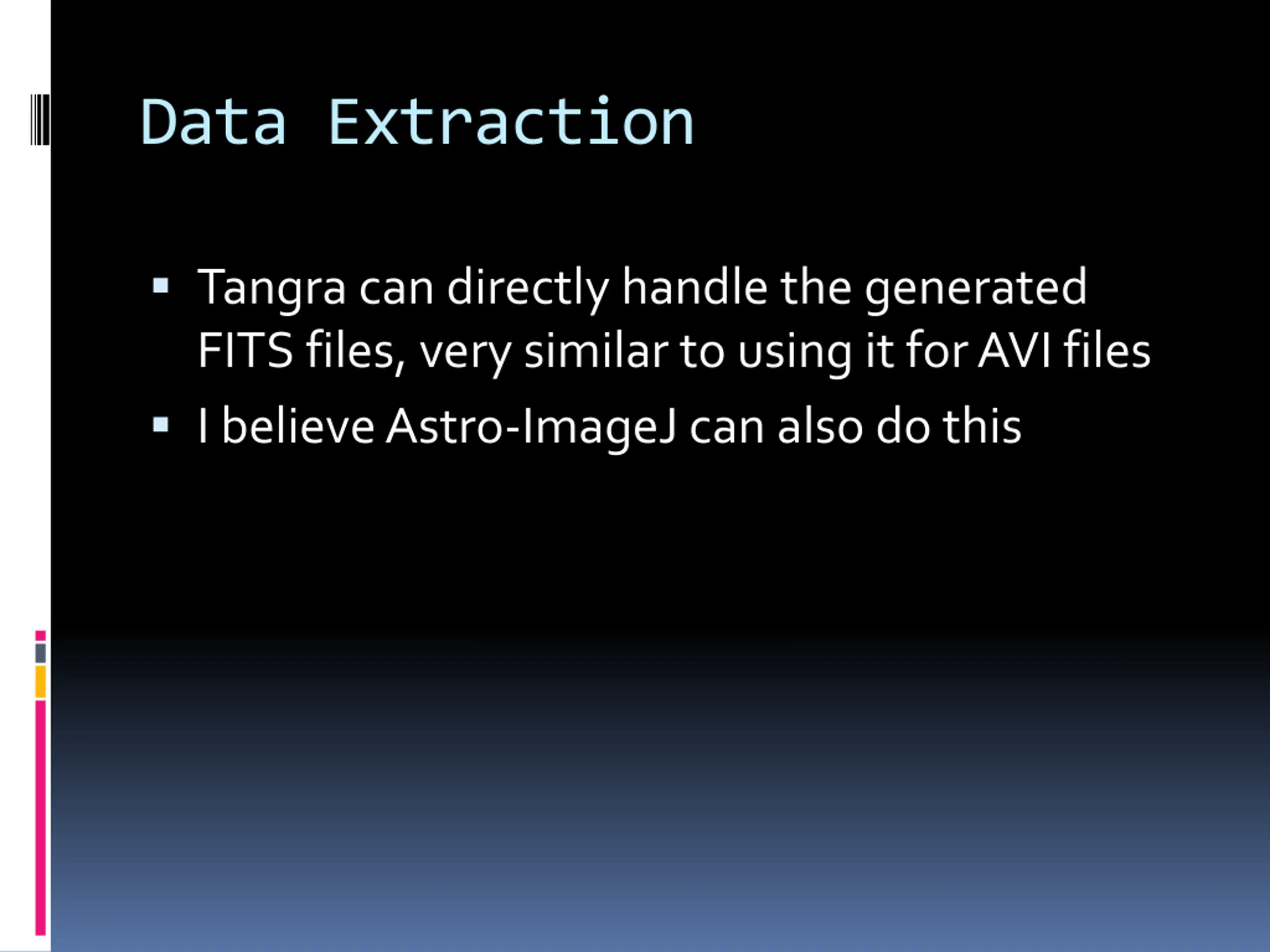 Data Extraction

▪ Tangra can directly handle the generated FITS files, very similar to using it for AVI files

▪ I believe Astro-ImageJ can also do this